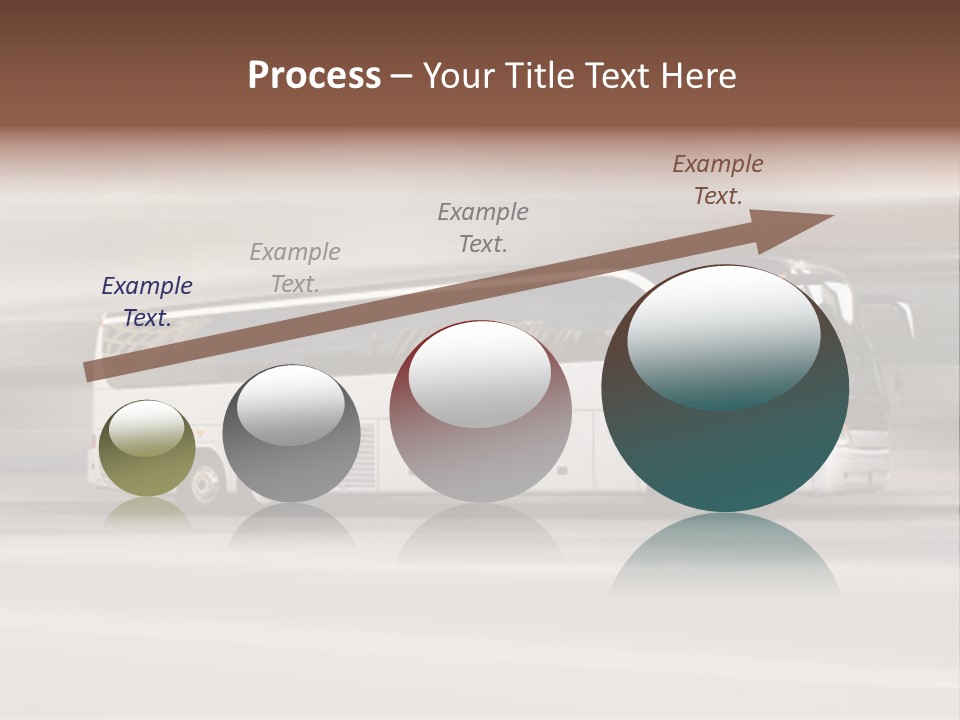 Process – Your Title Text Here

Example Text.

Example Text.

Example Text.

Example Text.